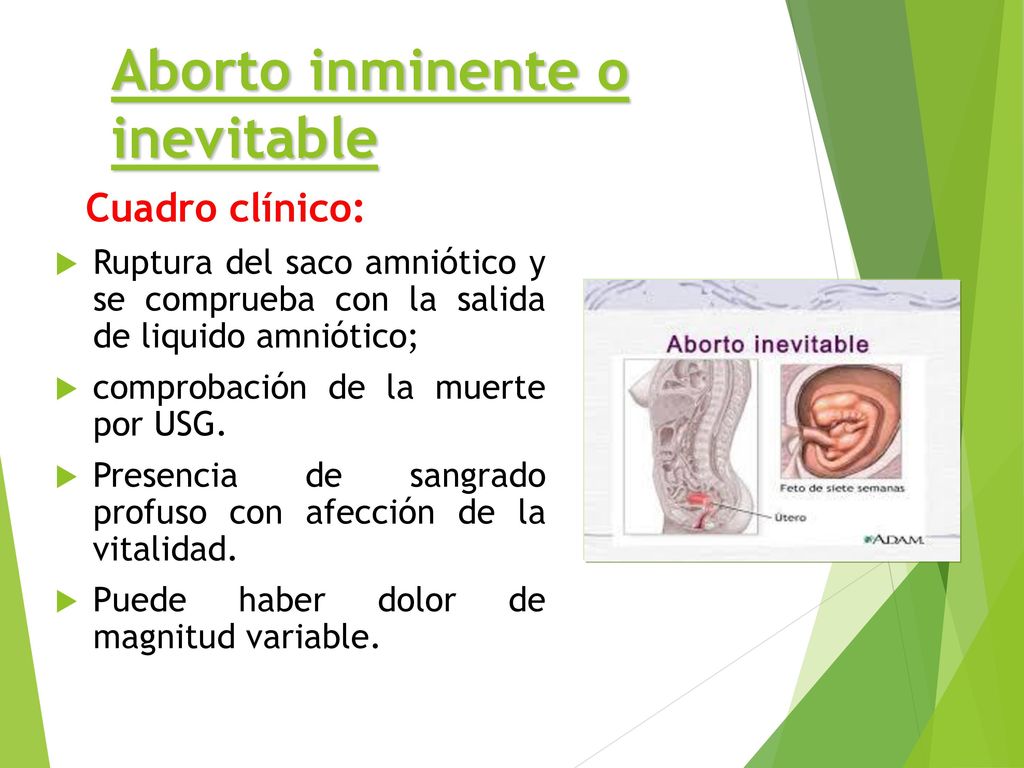 Aborto inminente o inevitable

Cuadro clínico:

Ruptura del saco amniótico y se comprueba con la salida de liquido amniótico;

comprobación de la muerte por USG.

Presencia de sangrado profuso con afección de la vitalidad.

Puede haber dolor de magnitud variable.

Aborto inevitable

Feto de siete semanas

Útero

ADAM.